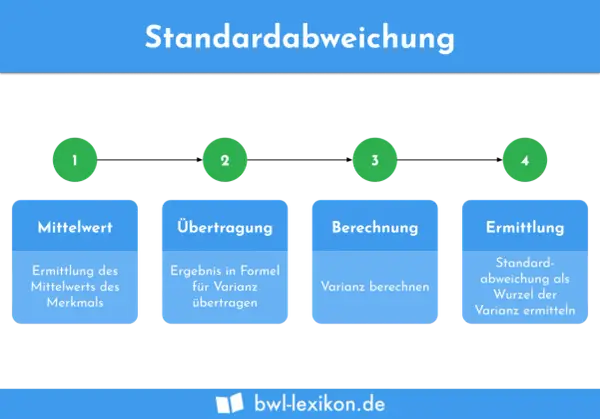 Standardabweichung

1

2

3

4

Mittelwert

Ermittlung des Mittelwerts des Merkmals

Übertragung

Ergebnis in Formel für Varianz übertragen

Berechnung

Varianz berechnen

Ermittlung

Standardabweichung als Wurzel der Varianz ermitteln

bwl-lexikon.de